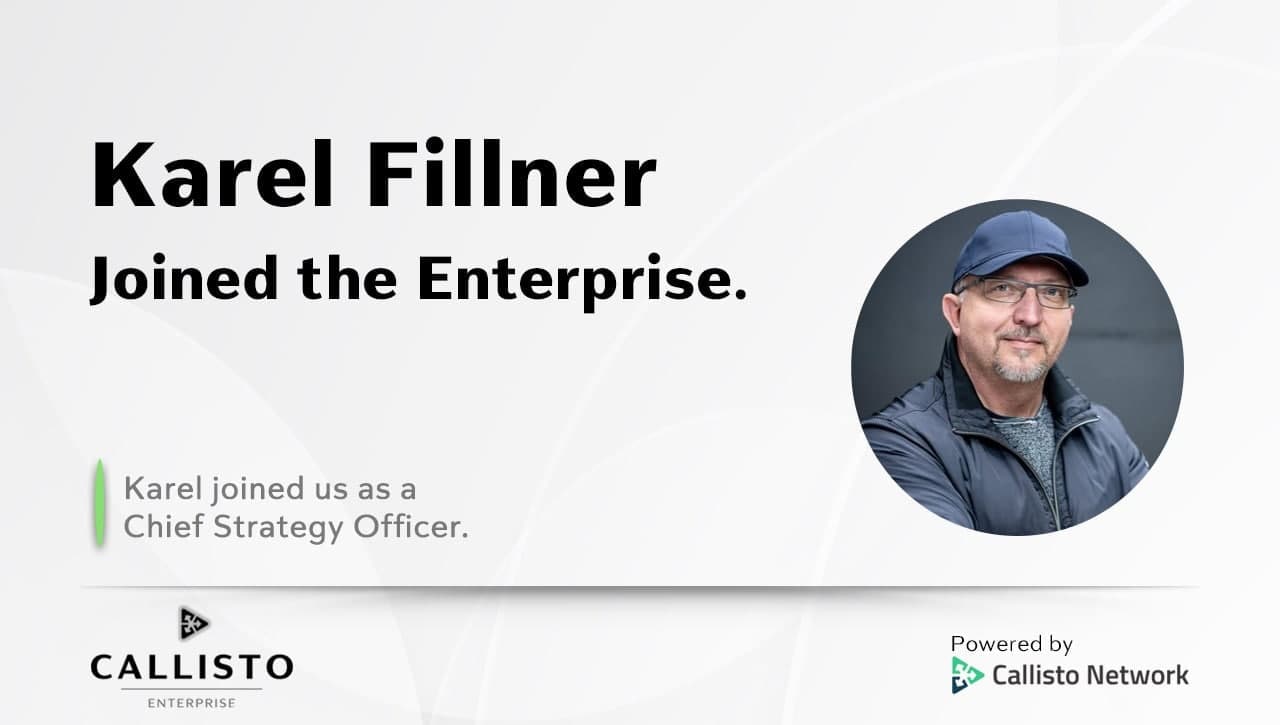 Karel Fillner
Joined the Enterprise.

Karel joined us as a Chief Strategy Officer.

CALLISTO
ENTERPRISE

Powered by
Callisto Network